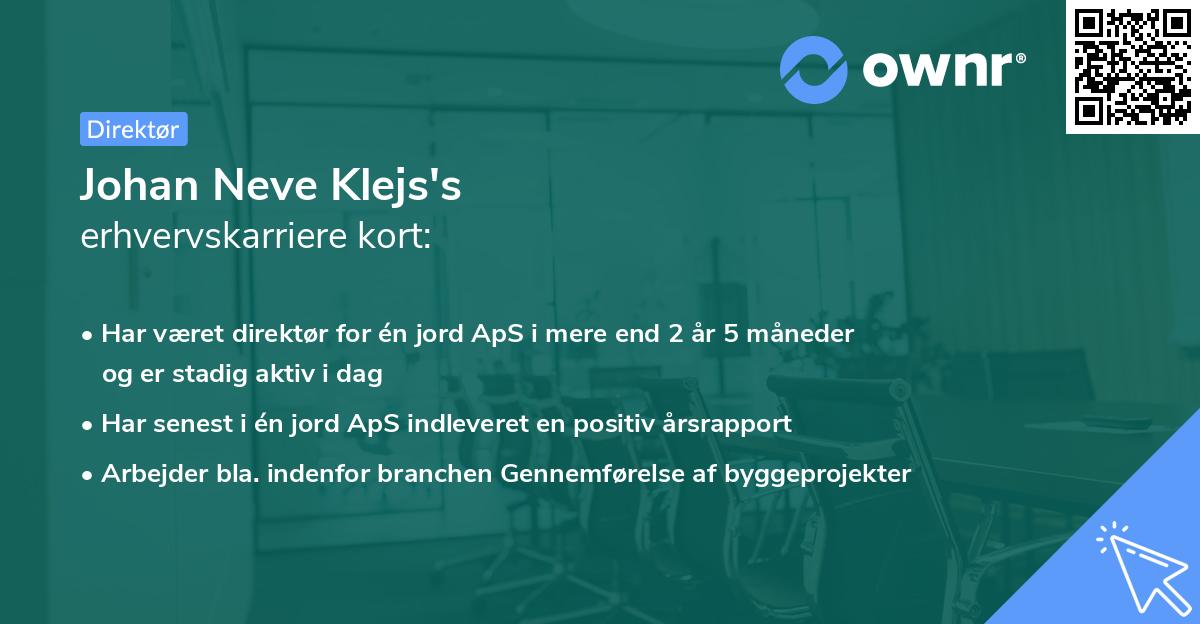 ownr®

Direktør

Johan Neve Klejs's
erhvervskarriere kort:

• Har været direktør for én jord ApS i mere end 2 år 5 måneder og er stadig aktiv i dag

• Har senest i én jord ApS indleveret en positiv årsrapport

• Arbejder bla. indenfor branchen Gennemførelse af byggeprojekter